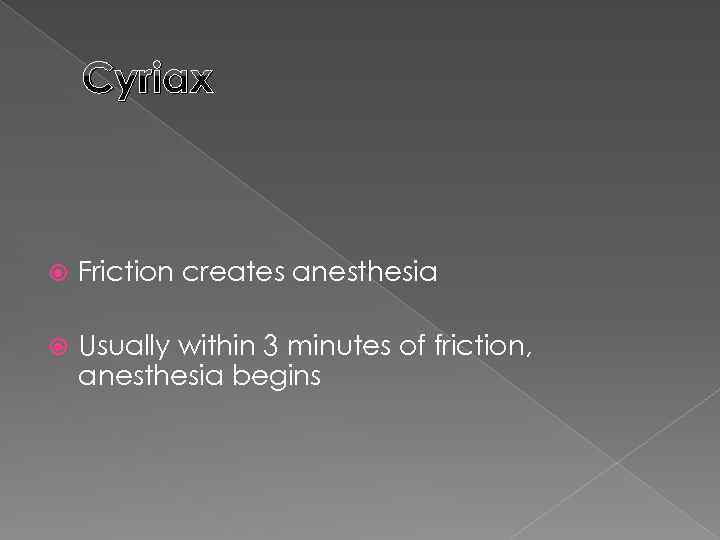 Cyriax

Friction creates anesthesia

Usually within 3 minutes of friction, anesthesia begins